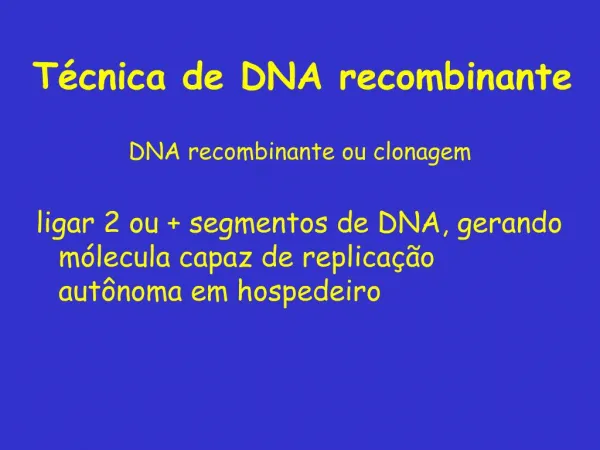 Técnica de DNA recombinante

DNA recombinante ou clonagem

ligar 2 ou + segmentos de DNA, gerando mólecula capaz de replicação autônoma em hospedeiro